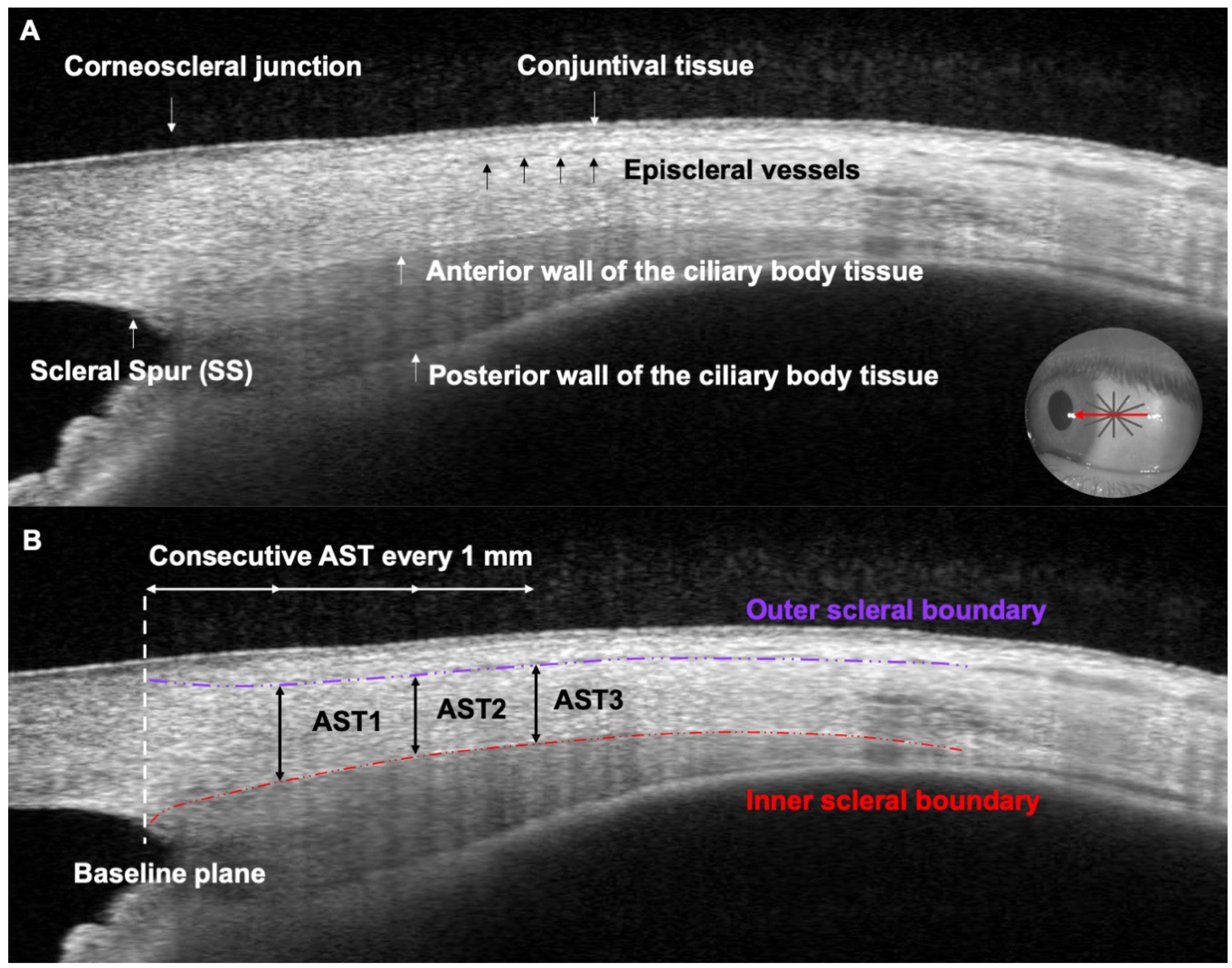 A

Corneoscleral junction

Conjuntival tissue

Episcleral vessels

Anterior wall of the ciliary body tissue

Scleral Spur (SS)

Posterior wall of the ciliary body tissue

B

Consecutive AST every 1 mm

Outer scleral boundary

AST1

AST2

AST3

Inner scleral boundary

Baseline plane